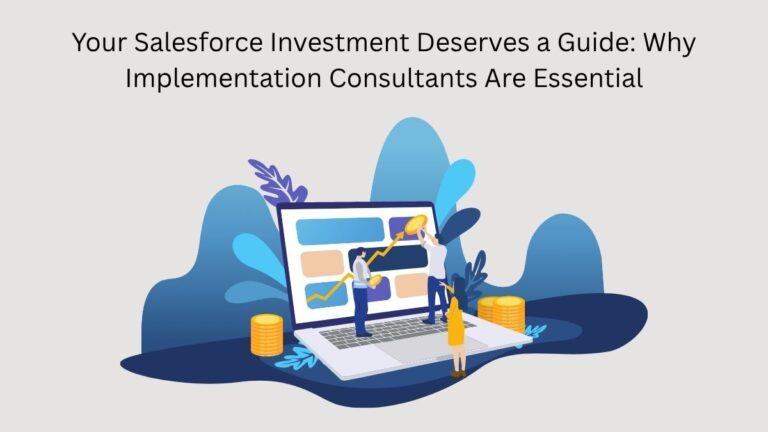 Your Salesforce Investment Deserves a Guide: Why Implementation Consultants Are Essential